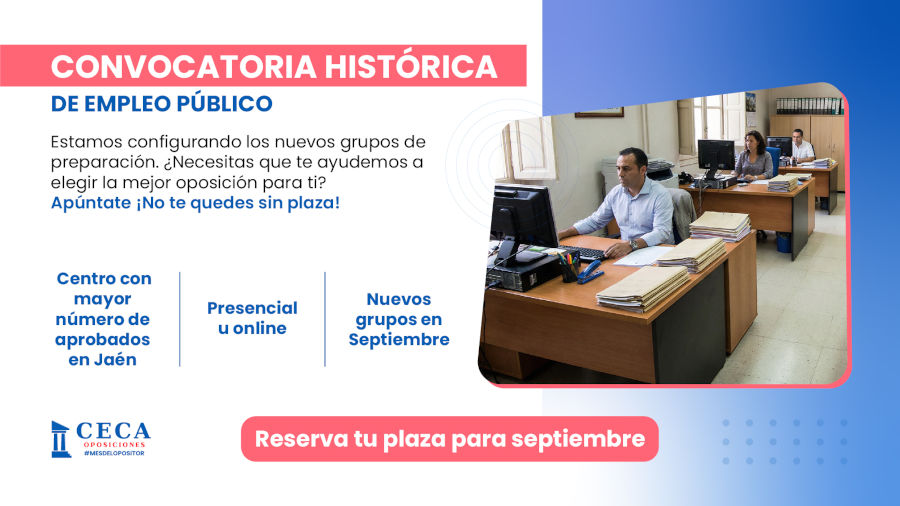 CONVOCATORIA HISTÓRICA
DE EMPLEO PÚBLICO

Estamos configurando los nuevos grupos de preparación. ¿Necesitas que te ayudemos a elegir la mejor oposición para ti?
Apúntate ¡No te quedes sin plaza!

Centro con mayor número de aprobados en Jaén

Presencial u online

Nuevos grupos en Septiembre

CECA
OPOSICIONES
#MESDELOPOSITOR

Reserva tu plaza para septiembre